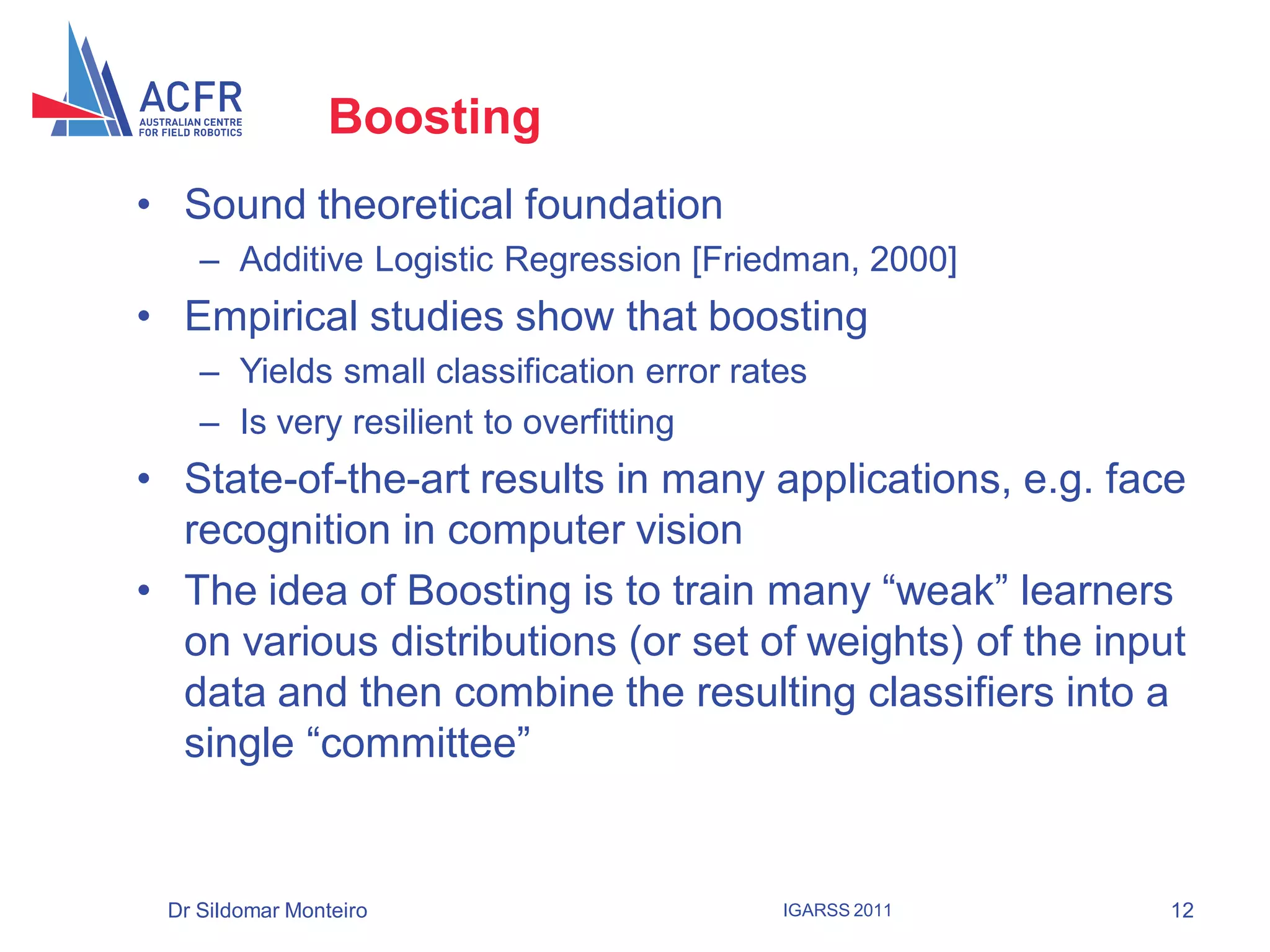 ACFR
AUSTRALIAN CENTRE
FOR FIELD ROBOTICS

Boosting

• Sound theoretical foundation
– Additive Logistic Regression [Friedman, 2000]
• Empirical studies show that boosting
– Yields small classification error rates
– Is very resilient to overfitting
• State-of-the-art results in many applications, e.g. face recognition in computer vision
• The idea of Boosting is to train many “weak” learners on various distributions (or set of weights) of the input data and then combine the resulting classifiers into a single “committee”

Dr Sildomar Monteiro

IGARSS 2011

12